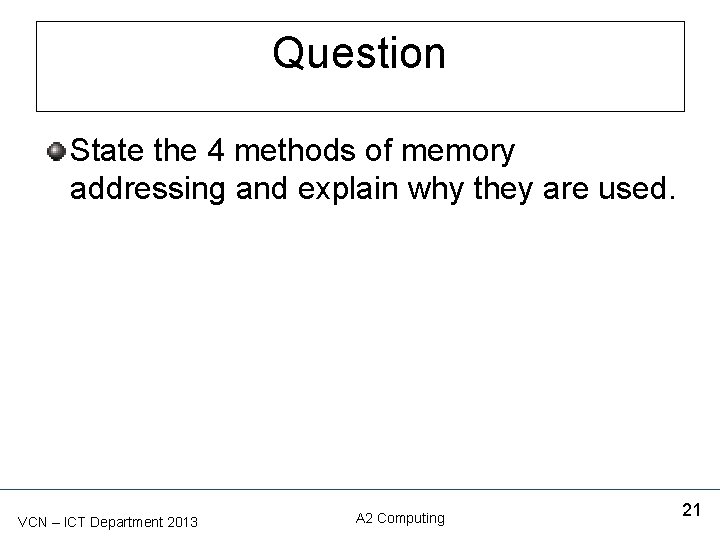 Question

State the 4 methods of memory addressing and explain why they are used.

VCN – ICT Department 2013

A2 Computing

21